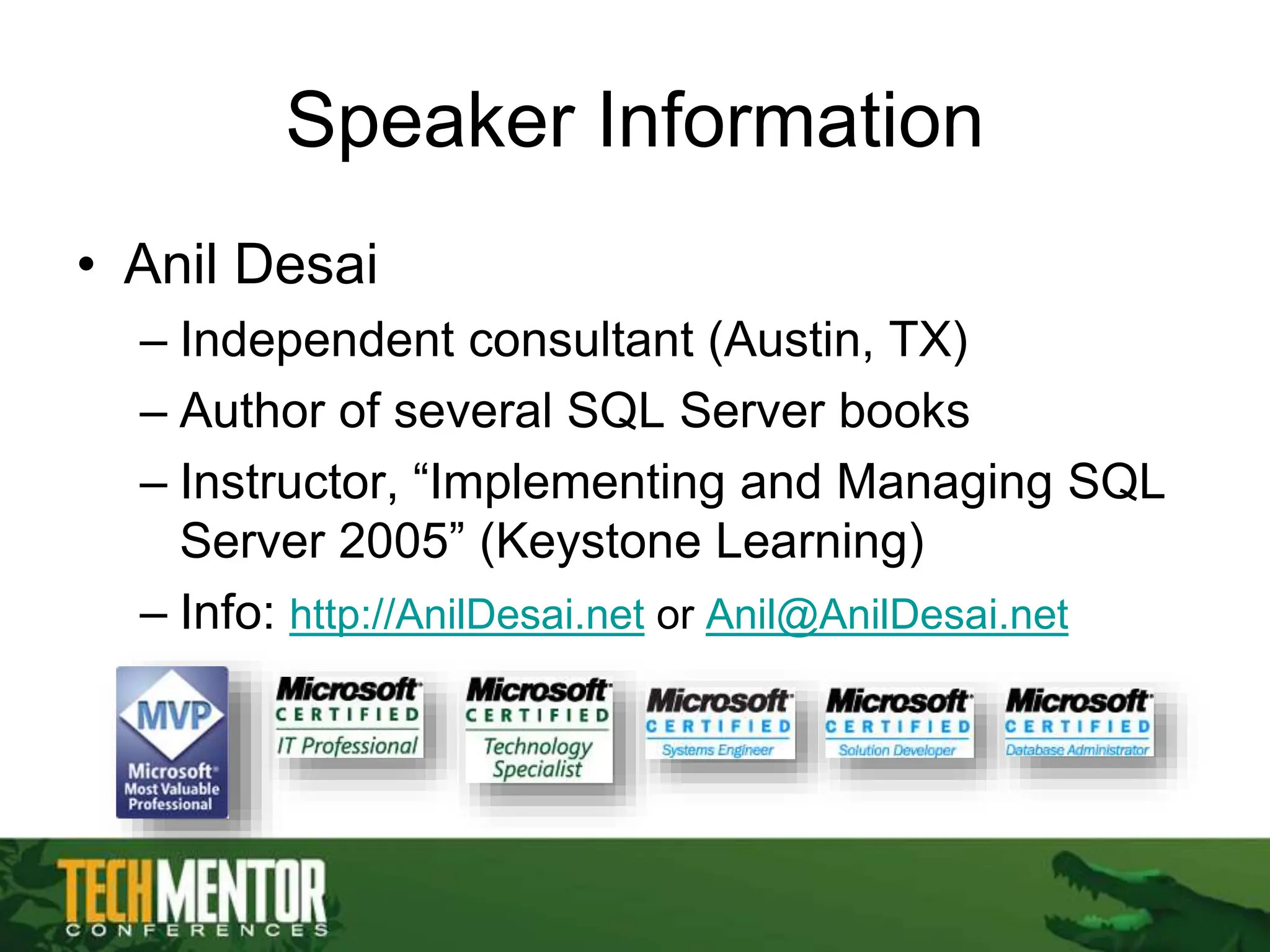 Speaker Information

• Anil Desai
– Independent consultant (Austin, TX)
– Author of several SQL Server books
– Instructor, “Implementing and Managing SQL Server 2005” (Keystone Learning)
– Info: http://AnilDesai.net or Anil@AnilDesai.net

MVP
Microsoft Most Valuable Professional

Microsoft CERTIFIED IT Professional

Microsoft CERTIFIED Technology Specialist

Microsoft CERTIFIED Systems Engineer

Microsoft CERTIFIED Solution Developer

Microsoft CERTIFIED Database Administrator

TECHMENTOR
CONFERENCES